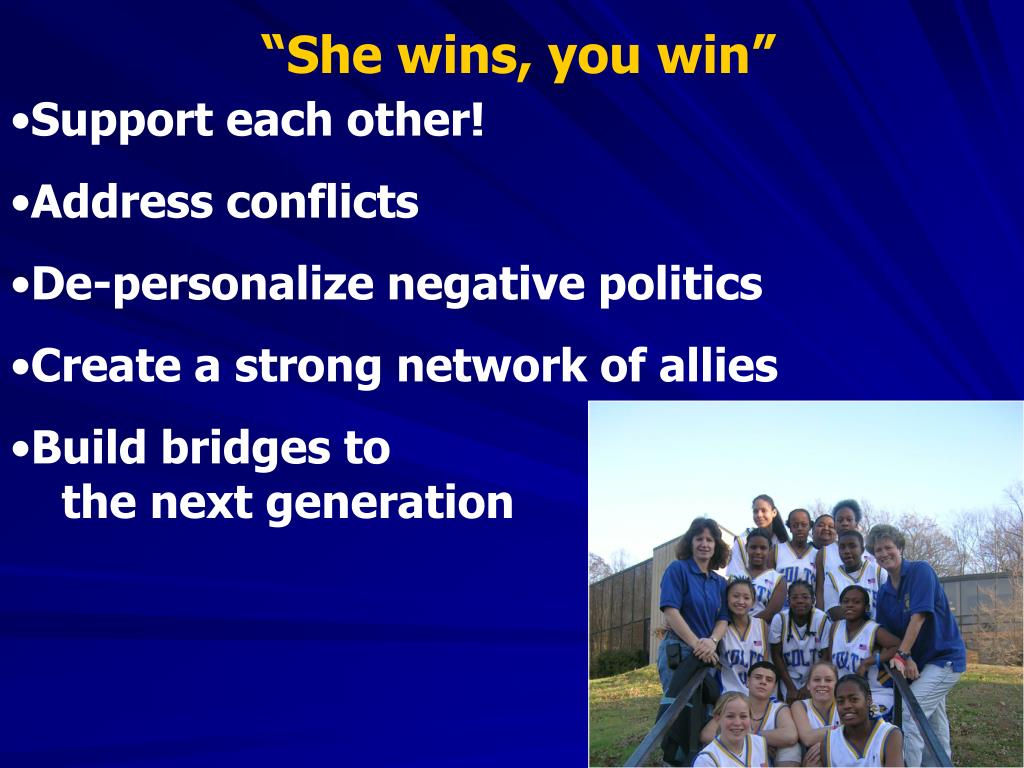 “She wins, you win”

•Support each other!

•Address conflicts

•De-personalize negative politics

•Create a strong network of allies

•Build bridges to the next generation